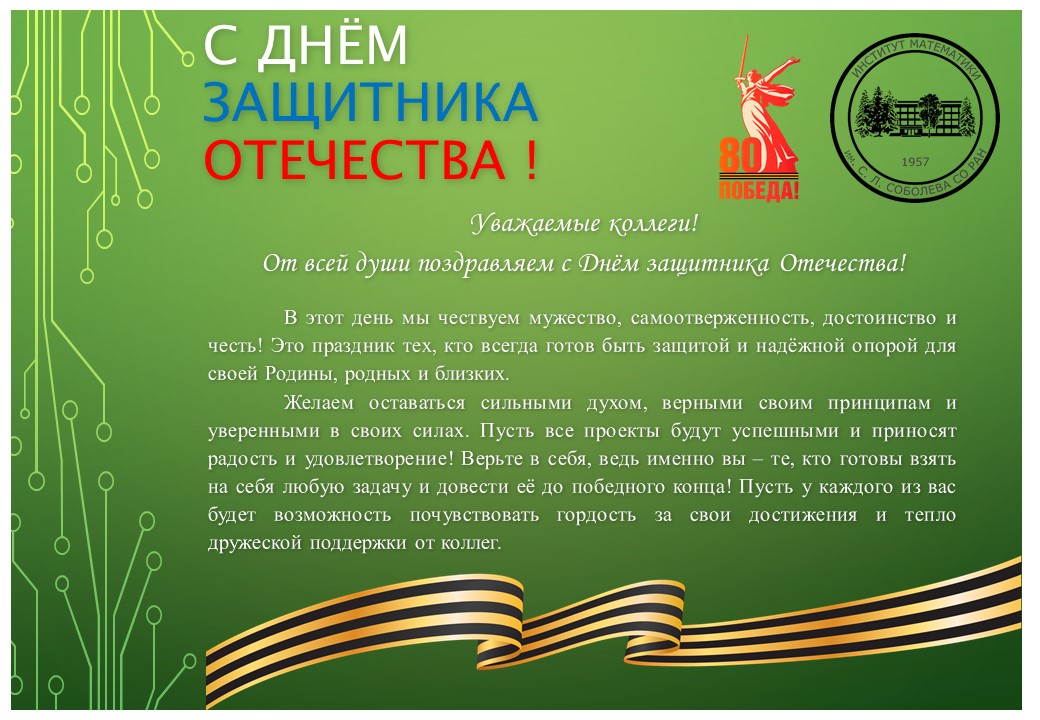 С ДНЁМ
ЗАЩИТНИКА
ОТЕЧЕСТВА !

80
ПОБЕДА!

ИНСТИТУТ МАТЕМАТИКИ
1957
им. С. Л. СОБОЛЕВА СО РАН

Уважаемые коллеги!
От всей души поздравляем с Днём защитника Отечества!

В этот день мы чествуем мужество, самоотверженность, достоинство и честь! Это праздник тех, кто всегда готов быть защитой и надёжной опорой для своей Родины, родных и близких.

Желаем оставаться сильными духом, верными своим принципам и уверенными в своих силах. Пусть все проекты будут успешными и приносят радость и удовлетворение! Верьте в себя, ведь именно вы – те, кто готовы взять на себя любую задачу и довести её до победного конца! Пусть у каждого из вас будет возможность почувствовать гордость за свои достижения и тепло дружеской поддержки от коллег.